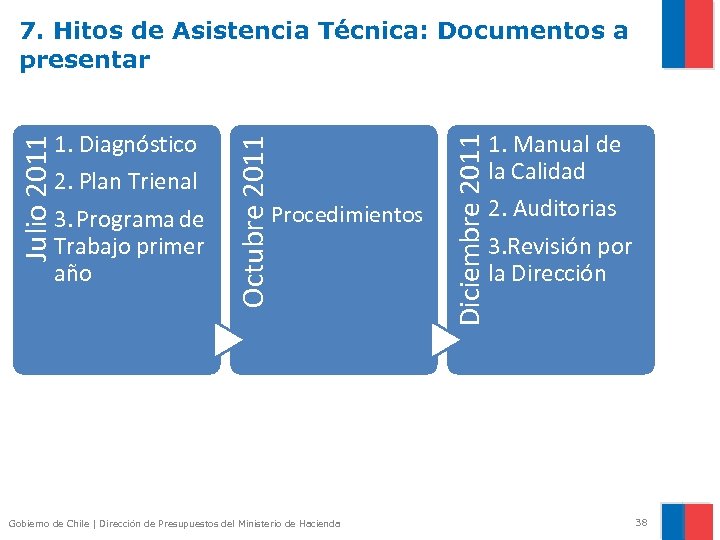 7. Hitos de Asistencia Técnica: Documentos a presentar

Julio 2011

1. Diagnóstico

2. Plan Trienal

3. Programa de Trabajo primer año

Octubre 2011

Procedimientos

Diciembre 2011

1. Manual de la Calidad

2. Auditorias

3.Revisión por la Dirección

Gobierno de Chile | Dirección de Presupuestos del Ministerio de Hacienda

38